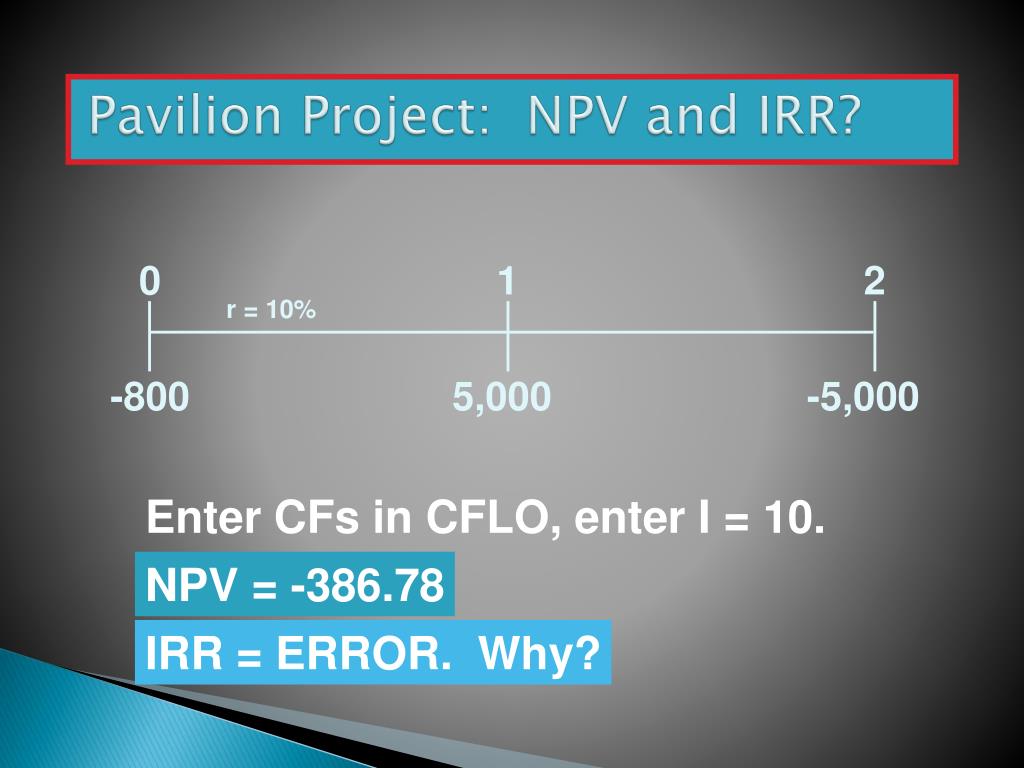 Pavilion Project: NPV and IRR?

0 1 2

r = 10%

-800 5,000 -5,000

Enter CFs in CFLO, enter I = 10.

NPV = -386.78

IRR = ERROR. Why?